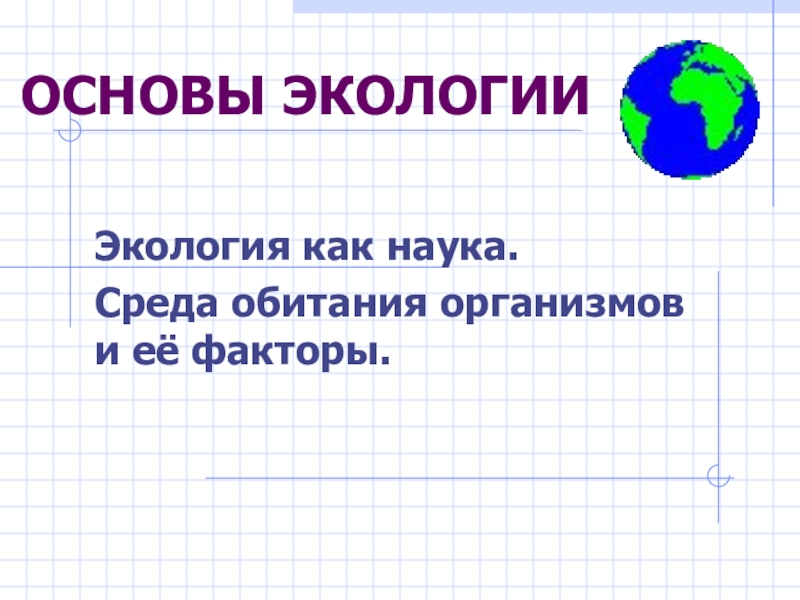 ОСНОВЫ ЭКОЛОГИИ

Экология как наука.

Среда обитания организмов и её факторы.